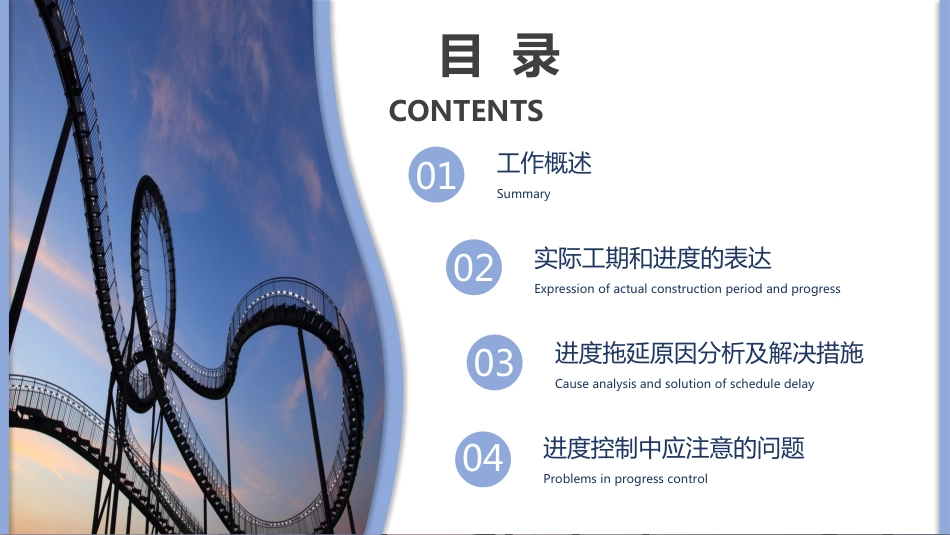 目 录

CONTENTS

01 工作概述

Summary

02 实际工期和进度的表达

Expression of actual construction period and progress

03 进度拖延原因分析及解决措施

Cause analysis and solution of schedule delay

04 进度控制中应注意的问题

Problems in progress control